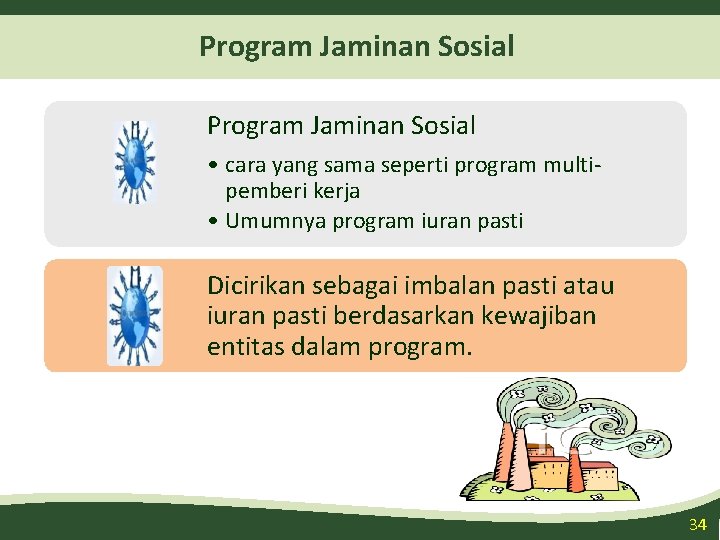 Program Jaminan Sosial

Program Jaminan Sosial

• cara yang sama seperti program multi-pemberi kerja
• Umumnya program iuran pasti

Dicirikan sebagai imbalan pasti atau iuran pasti berdasarkan kewajiban entitas dalam program.

34